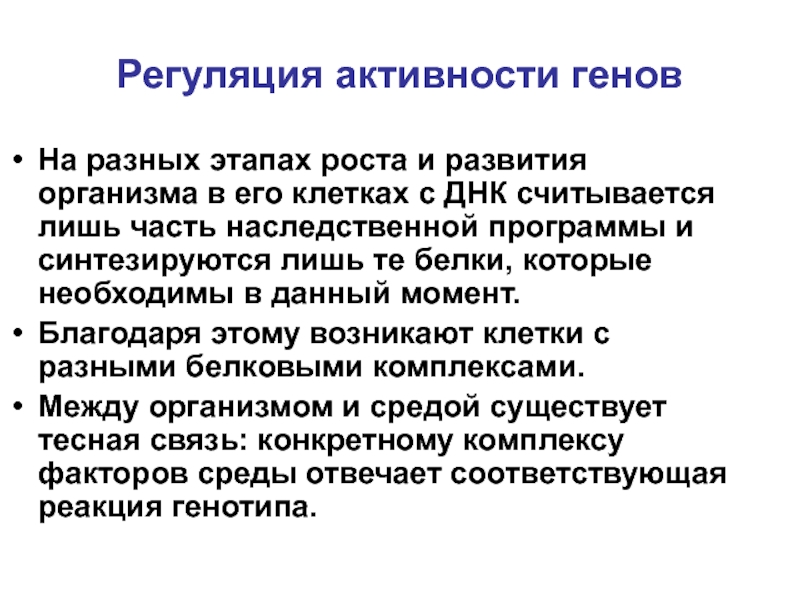 Регуляция активности генов

• На разных этапах роста и развития организма в его клетках с ДНК считывается лишь часть наследственной программы и синтезируются лишь те белки, которые необходимы в данный момент.

• Благодаря этому возникают клетки с разными белковыми комплексами.

• Между организмом и средой существует тесная связь: конкретному комплексу факторов среды отвечает соответствующая реакция генотипа.